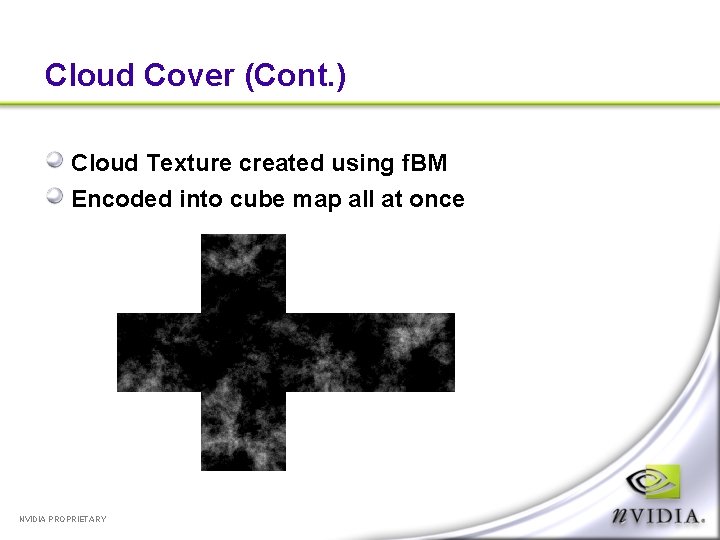 Cloud Cover (Cont.)

Cloud Texture created using fBM

Encoded into cube map all at once

NVIDIA PROPRIETARY

nVIDIA.